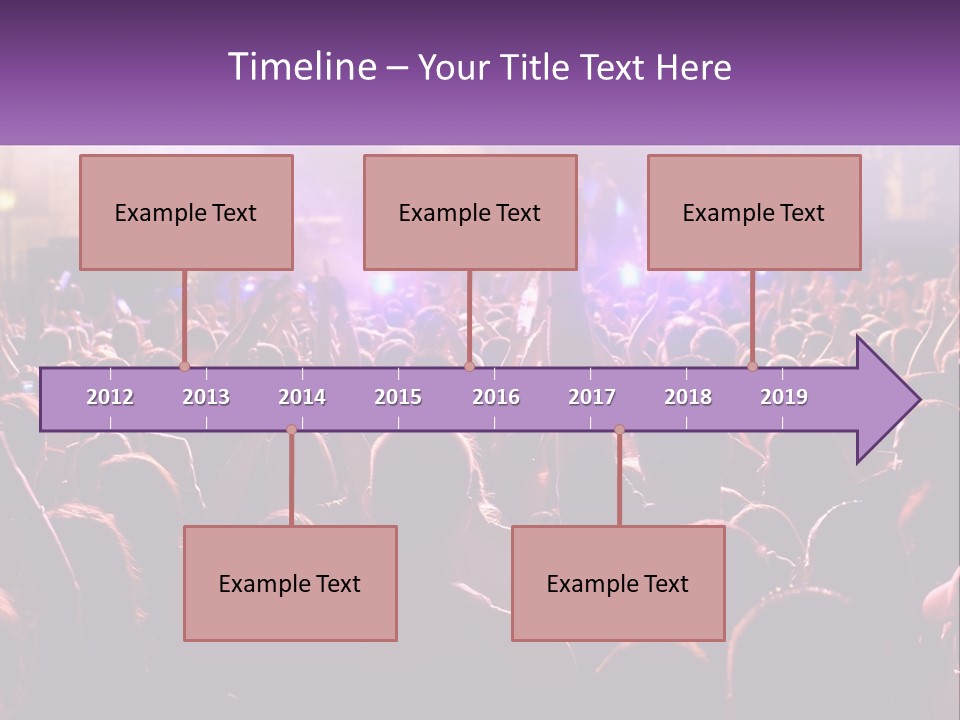 Timeline – Your Title Text Here

Example Text

Example Text

Example Text

2012 2013 2014 2015 2016 2017 2018 2019

Example Text

Example Text